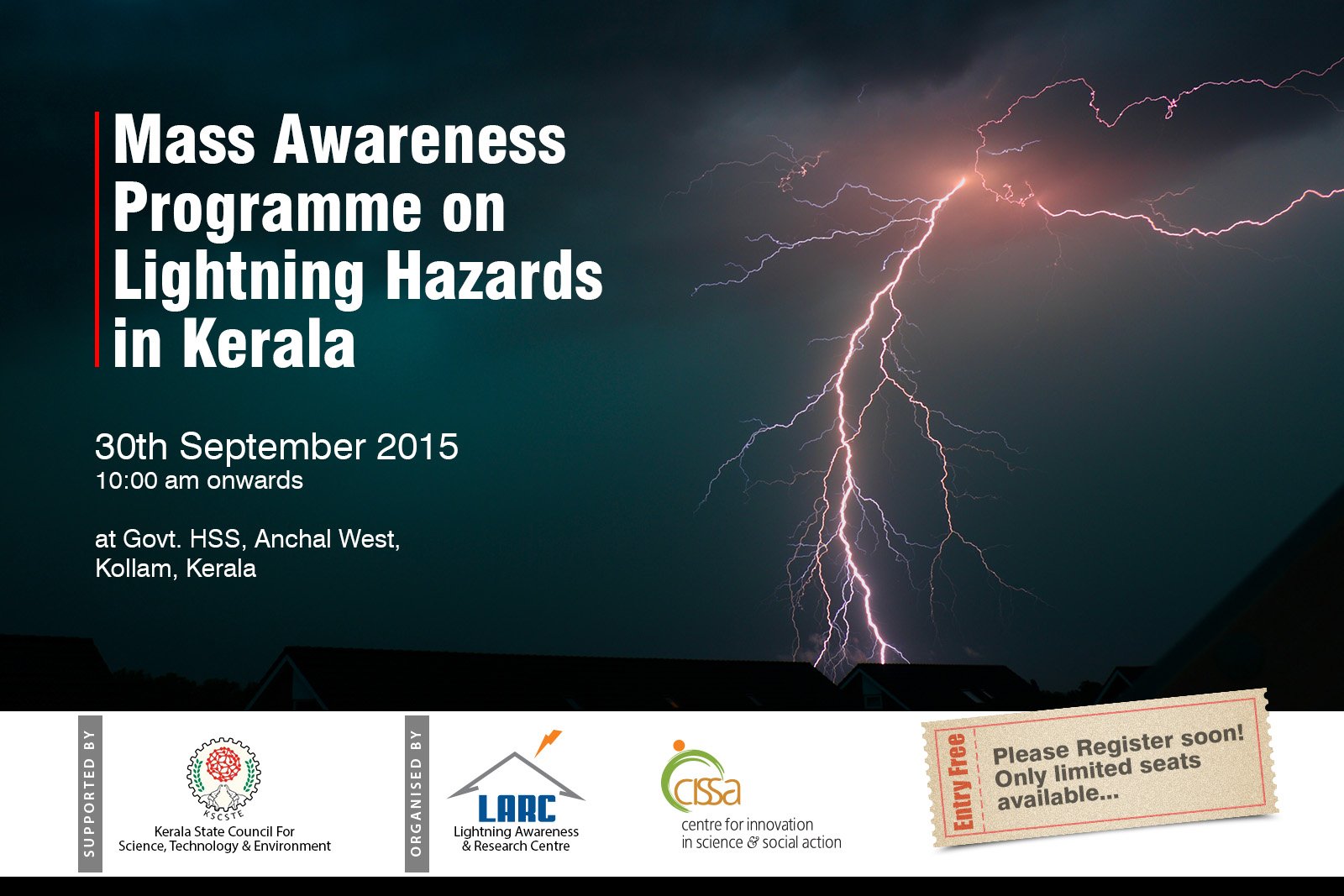 Mass Awareness Programme on Lightning Hazards in Kerala

30th September 2015
10:00 am onwards

at Govt. HSS, Anchal West,
Kollam, Kerala

SUPPORTED BY

KSCSTE
Kerala State Council For Science, Technology & Environment

ORGANISED BY

LARC
Lightning Awareness & Research Centre

cissa
centre for innovation in science & social action

Entry Free

Please Register soon! Only limited seats available...